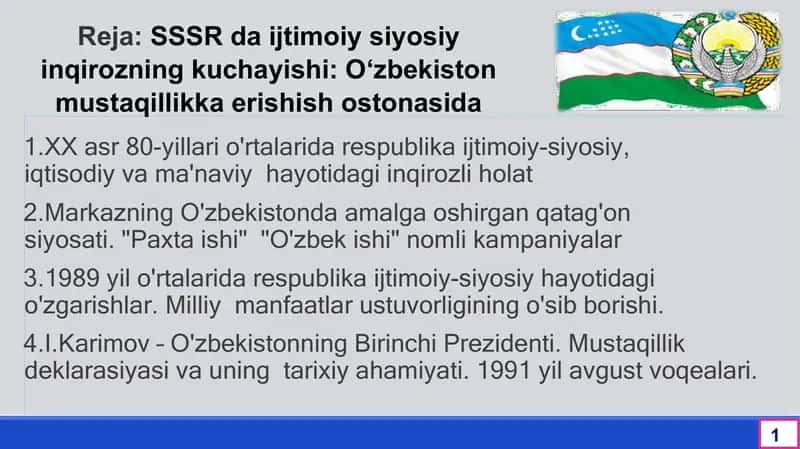 Reja: SSSR da ijtimoiy siyosiy inqirozning kuchayishi: O‘zbekiston mustaqillikka erishish ostonasida

1.XX asr 80-yillari o'rtalarida respublika ijtimoiy-siyosiy, iqtisodiy va ma'naviy hayotidagi inqirozli holat

2.Markazning O'zbekistonda amalga oshirgan qatag'on siyosati. "Paxta ishi" "O'zbek ishi" nomli kampaniyalar

3.1989 yil o'rtalarida respublika ijtimoiy-siyosiy hayotidagi o'zgarishlar. Milliy manfaatlar ustuvorligining o'sib borishi.

4.I.Karimov - O'zbekistonning Birinchi Prezidenti. Mustaqillik deklarasiyasi va uning tarixiy ahamiyati. 1991 yil avgust voqealari.

1